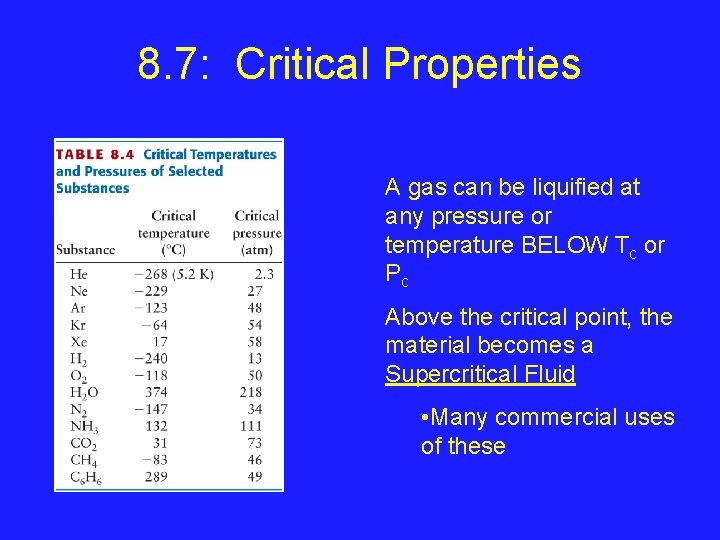 8.7: Critical Properties

TABLE 8.4 Critical Temperatures and Pressures of Selected Substances

| Substance | Critical temperature (°C) | Critical pressure (atm) |
|---|---|---|
| He | −268 (5.2 K) | 2.3 |
| Ne | −229 | 27 |
| Ar | −123 | 48 |
| Kr | −64 | 54 |
| Xe | 17 | 58 |
| $H_2$ | −240 | 13 |
| $O_2$ | −118 | 50 |
| $H_2O$ | 374 | 218 |
| $N_2$ | −147 | 34 |
| $NH_3$ | 132 | 111 |
| $CO_2$ | 31 | 73 |
| $CH_4$ | −83 | 46 |
| $C_6H_6$ | 289 | 49 |

A gas can be liquified at any pressure or temperature BELOW $T_c$ or $P_c$

Above the critical point, the material becomes a Supercritical Fluid

•Many commercial uses of these